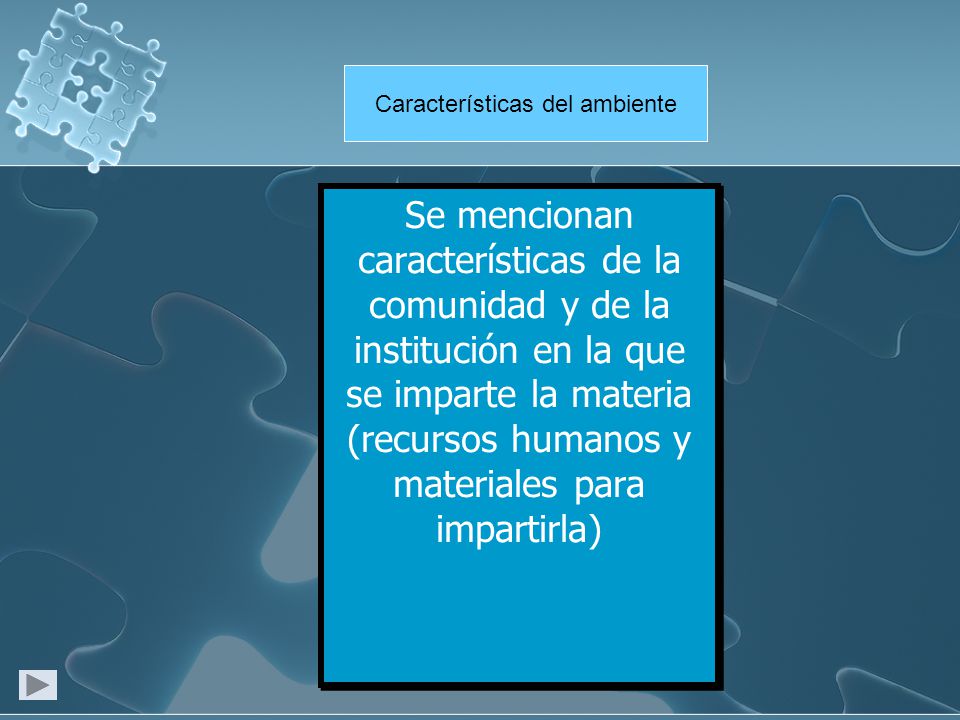 Características del ambiente

Se mencionan características de la comunidad y de la institución en la que se imparte la materia (recursos humanos y materiales para impartirla)